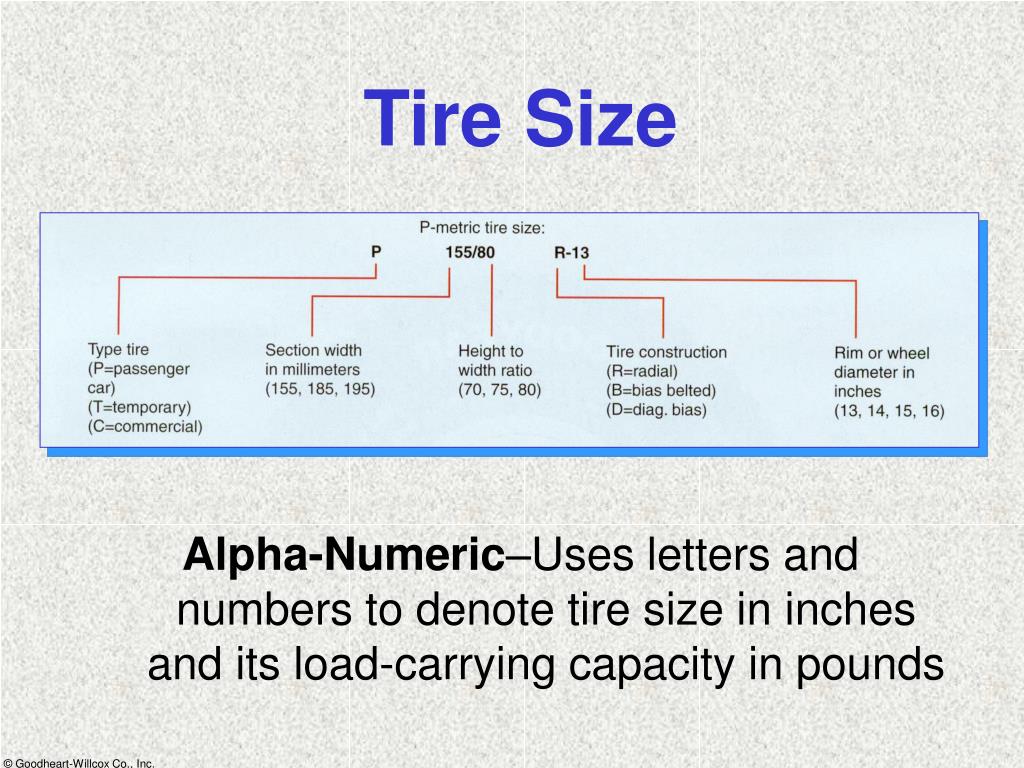 Tire Size

P-metric tire size:

P 155/80 R-13

Type tire
(P=passenger car)
(T=temporary)
(C=commercial)

Section width in millimeters
(155, 185, 195)

Height to width ratio
(70, 75, 80)

Tire construction
(R=radial)
(B=bias belted)
(D=diag. bias)

Rim or wheel diameter in inches
(13, 14, 15, 16)

Alpha-Numeric–Uses letters and numbers to denote tire size in inches and its load-carrying capacity in pounds

© Goodheart-Willcox Co., Inc.